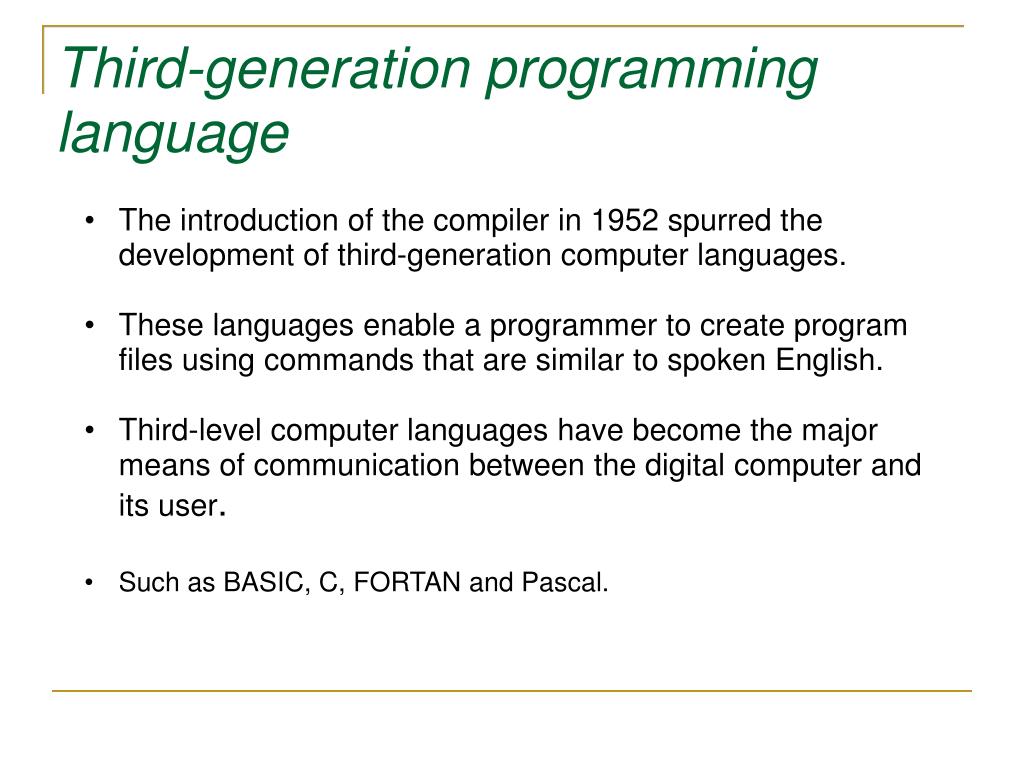 Third-generation programming language

• The introduction of the compiler in 1952 spurred the development of third-generation computer languages.

• These languages enable a programmer to create program files using commands that are similar to spoken English.

• Third-level computer languages have become the major means of communication between the digital computer and its user.

• Such as BASIC, C, FORTAN and Pascal.